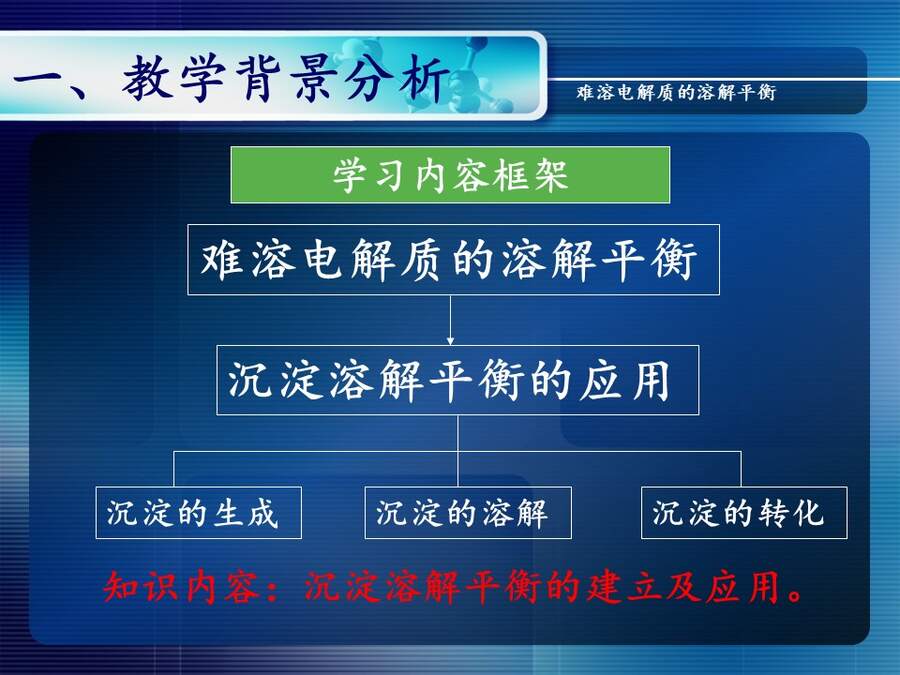 一、教学背景分析

难溶电解质的溶解平衡

学习内容框架

难溶电解质的溶解平衡

沉淀溶解平衡的应用

沉淀的生成

沉淀的溶解

沉淀的转化

知识内容：沉淀溶解平衡的建立及应用。